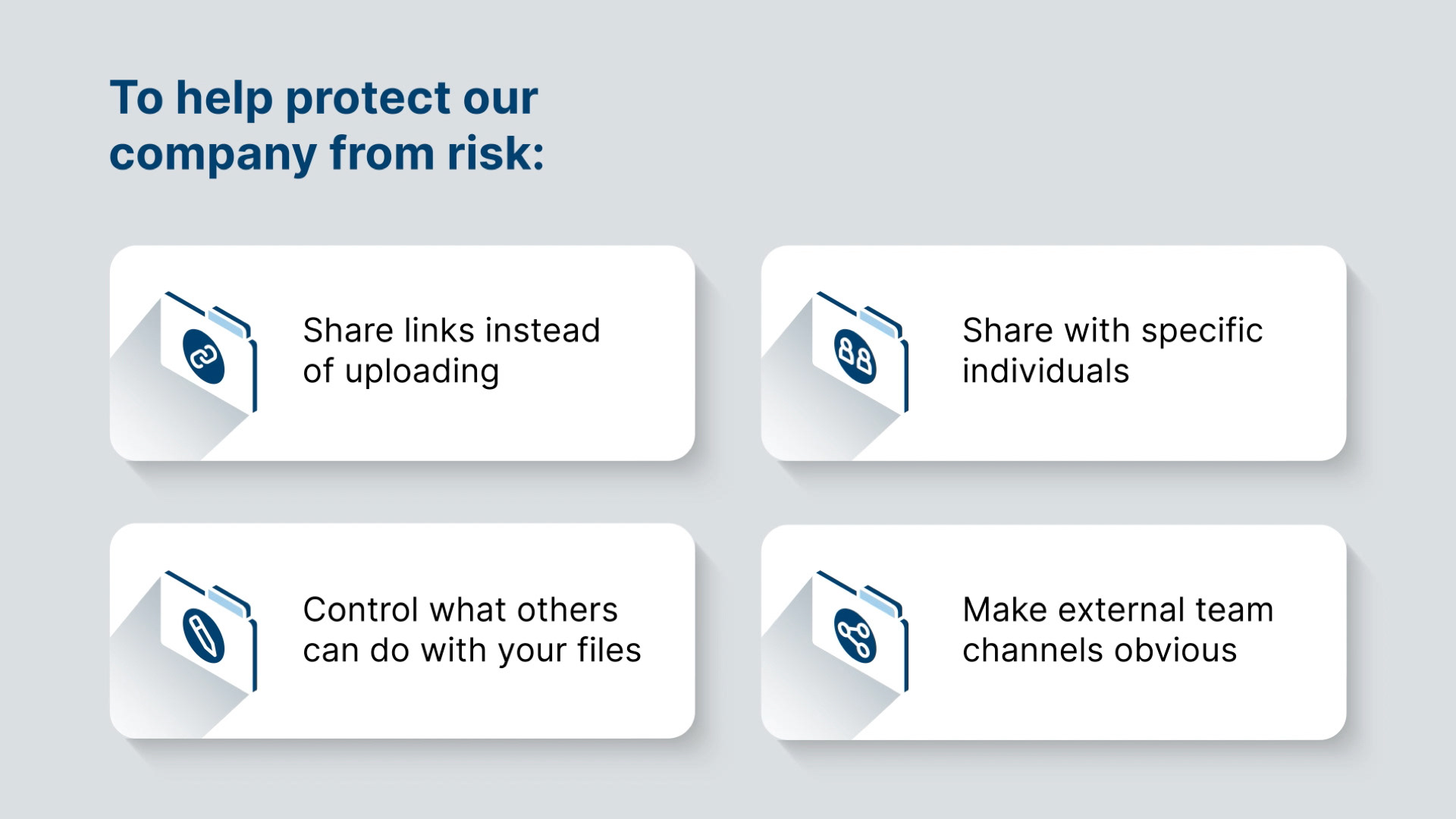 To help protect our company from risk:

Share links instead of uploading

Share with specific individuals

Control what others can do with your files

Make external team channels obvious